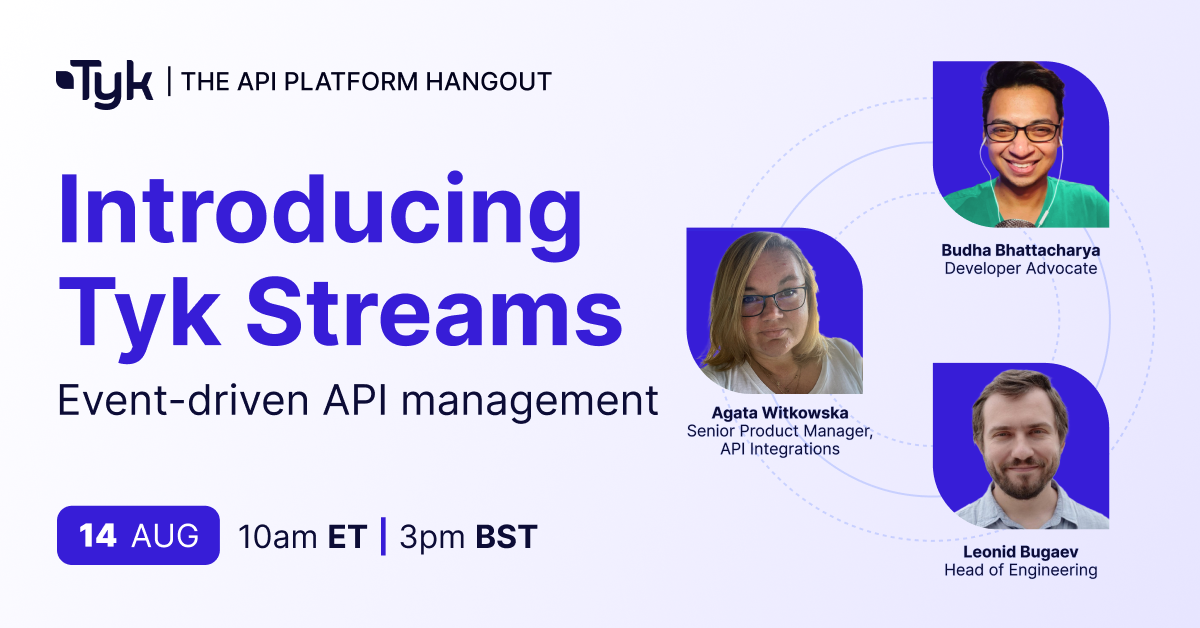 Tyk | THE API PLATFORM HANGOUT

Introducing Tyk Streams

Event-driven API management

14 AUG 10am ET | 3pm BST

Budha Bhattacharya
Developer Advocate

Agata Witkowska
Senior Product Manager, API Integrations

Leonid Bugaev
Head of Engineering